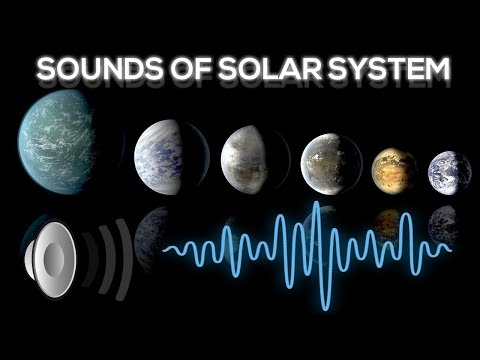 SOUNDS OF SOLAR SYSTEM